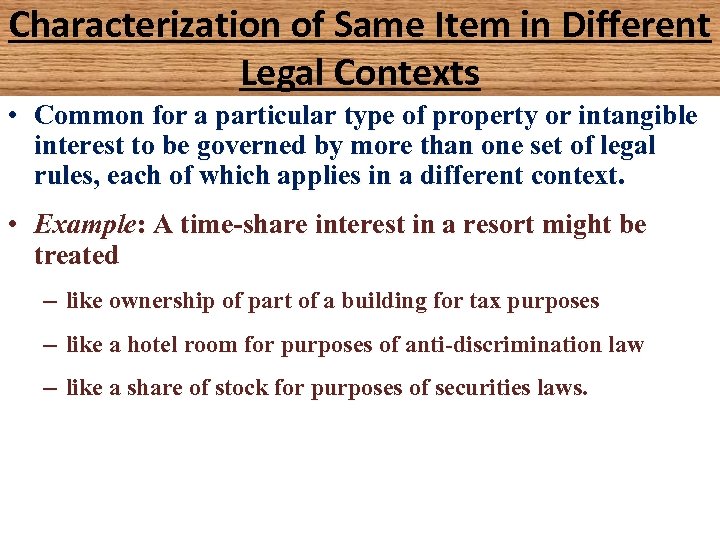 Characterization of Same Item in Different Legal Contexts

• Common for a particular type of property or intangible interest to be governed by more than one set of legal rules, each of which applies in a different context.

• Example: A time-share interest in a resort might be treated

– like ownership of part of a building for tax purposes

– like a hotel room for purposes of anti-discrimination law

– like a share of stock for purposes of securities laws.